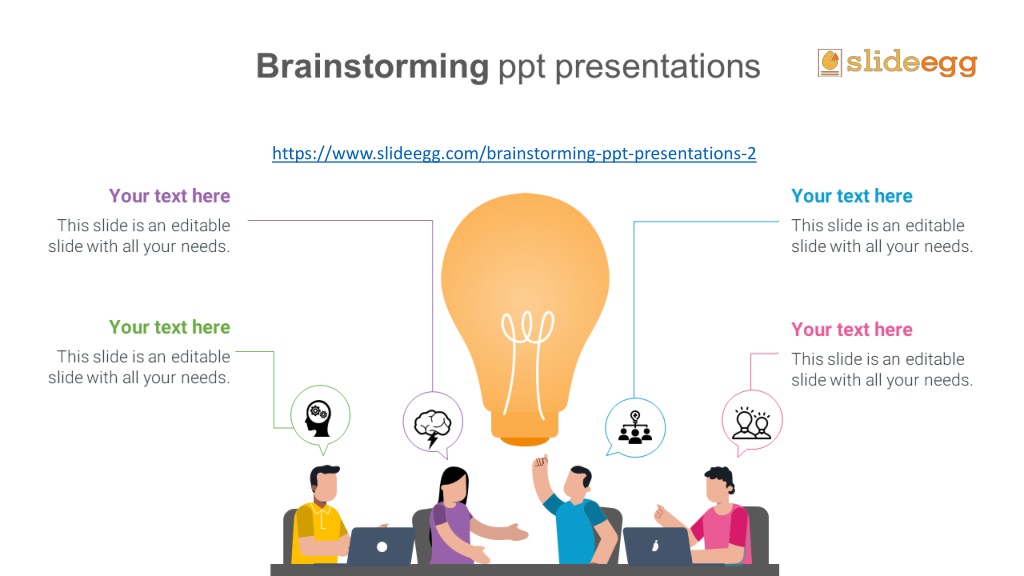 Brainstorming ppt presentations

slideegg

https://www.slideegg.com/brainstorming-ppt-presentations-2

Your text here
This slide is an editable slide with all your needs.

Your text here
This slide is an editable slide with all your needs.

Your text here
This slide is an editable slide with all your needs.

Your text here
This slide is an editable slide with all your needs.